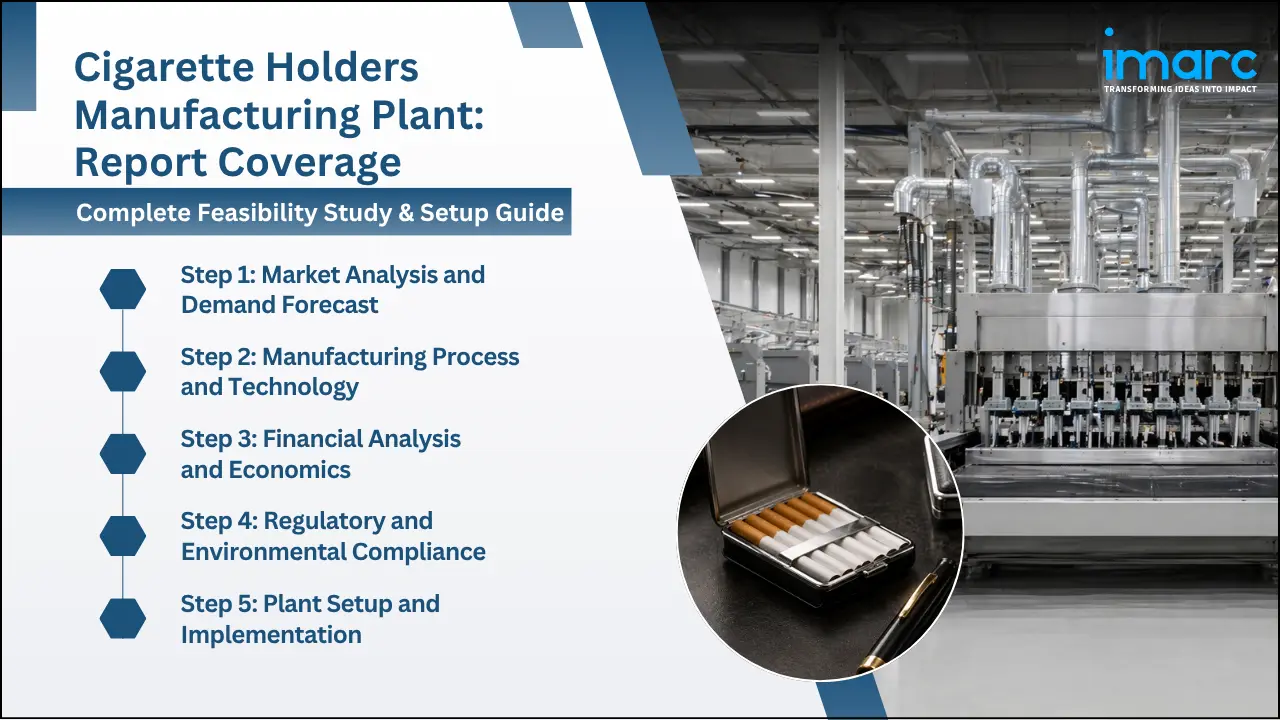 Cigarette Holders Manufacturing Plant: Report Coverage

Complete Feasibility Study & Setup Guide

Step 1: Market Analysis and Demand Forecast

Step 2: Manufacturing Process and Technology

Step 3: Financial Analysis and Economics

Step 4: Regulatory and Environmental Compliance

Step 5: Plant Setup and Implementation

imarc
TRANSFORMING IDEAS INTO IMPACT